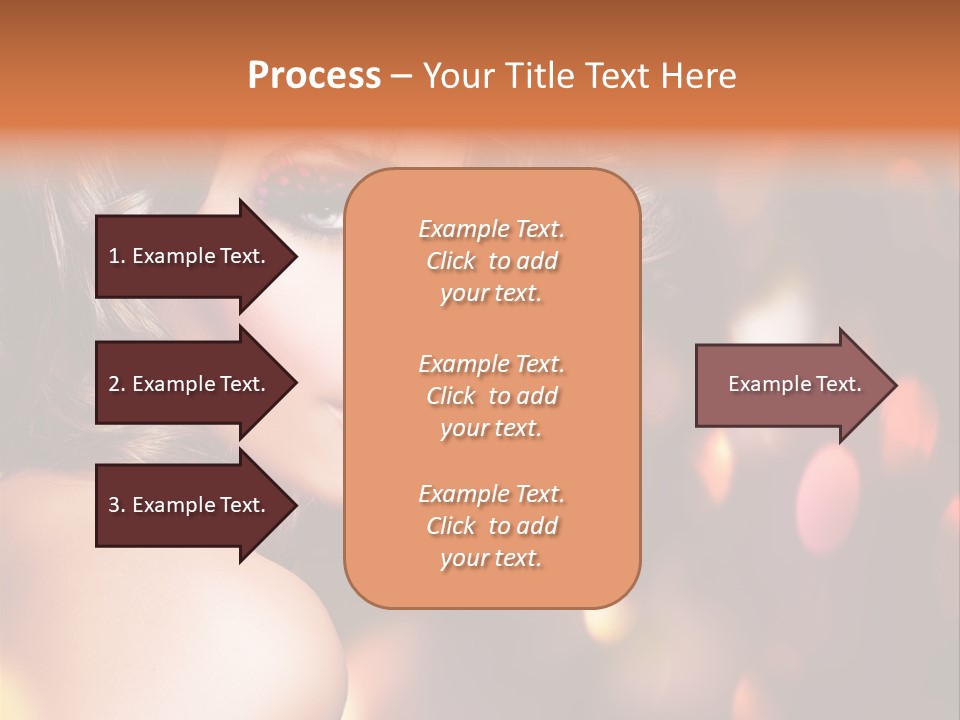 Process – Your Title Text Here

1. Example Text.

2. Example Text.

3. Example Text.

Example Text. Click to add your text.

Example Text. Click to add your text.

Example Text. Click to add your text.

Example Text.